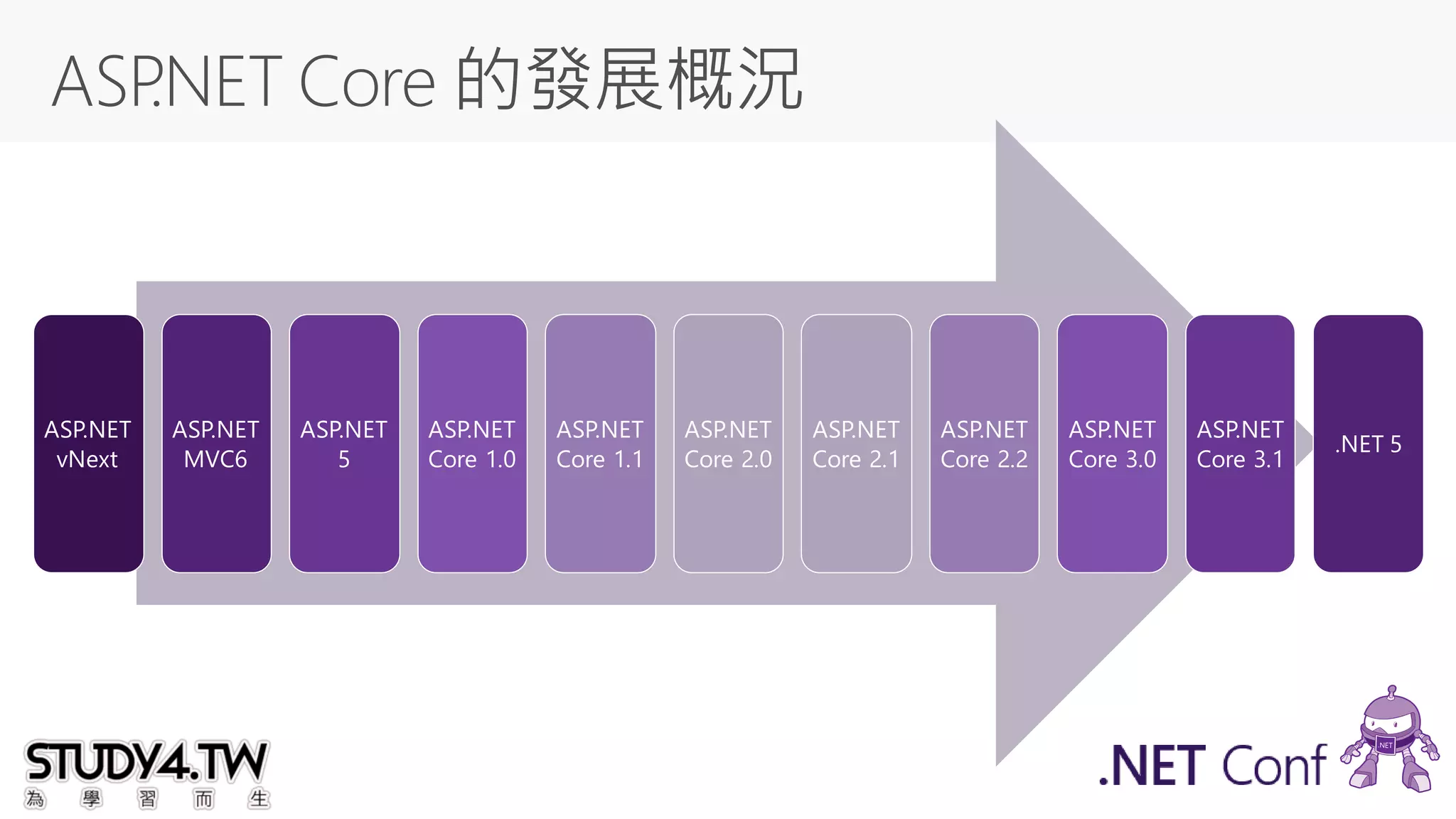 ASP.NET Core 的發展概況

ASP.NET vNext

ASP.NET MVC6

ASP.NET 5

ASP.NET Core 1.0

ASP.NET Core 1.1

ASP.NET Core 2.0

ASP.NET Core 2.1

ASP.NET Core 2.2

ASP.NET Core 3.0

ASP.NET Core 3.1

.NET 5

STUDY4.TW
為 學 習 而 生

.NET Conf

.NET